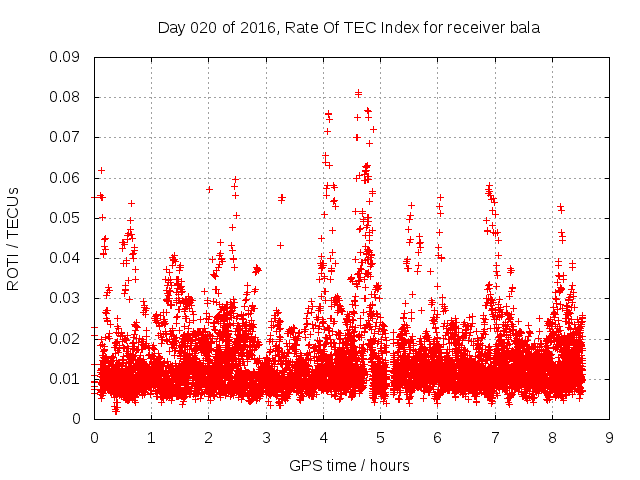 Day 020 of 2016, Rate Of TEC Index for receiver bala

ROTI / TECUs

0.09
0.08
0.07
0.06
0.05
0.04
0.03
0.02
0.01
0

0 1 2 3 4 5 6 7 8 9

GPS time / hours